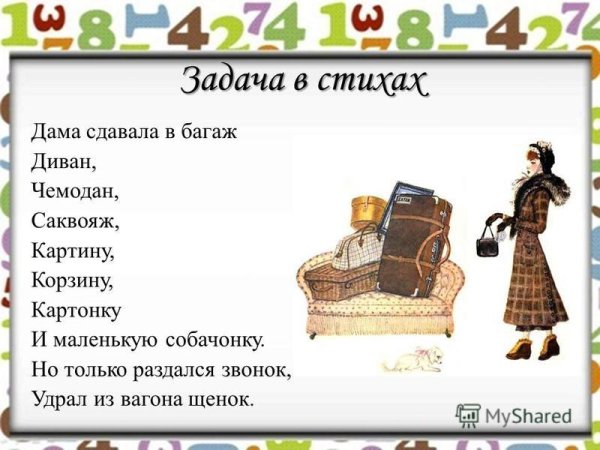 Задача в стихах

Дама сдавала в багаж
Диван,
Чемодан,
Саквояж,
Картину,
Корзину,
Картонку
И маленькую собачонку.
Но только раздался звонок,
Удрал из вагона щенок.

MyShared